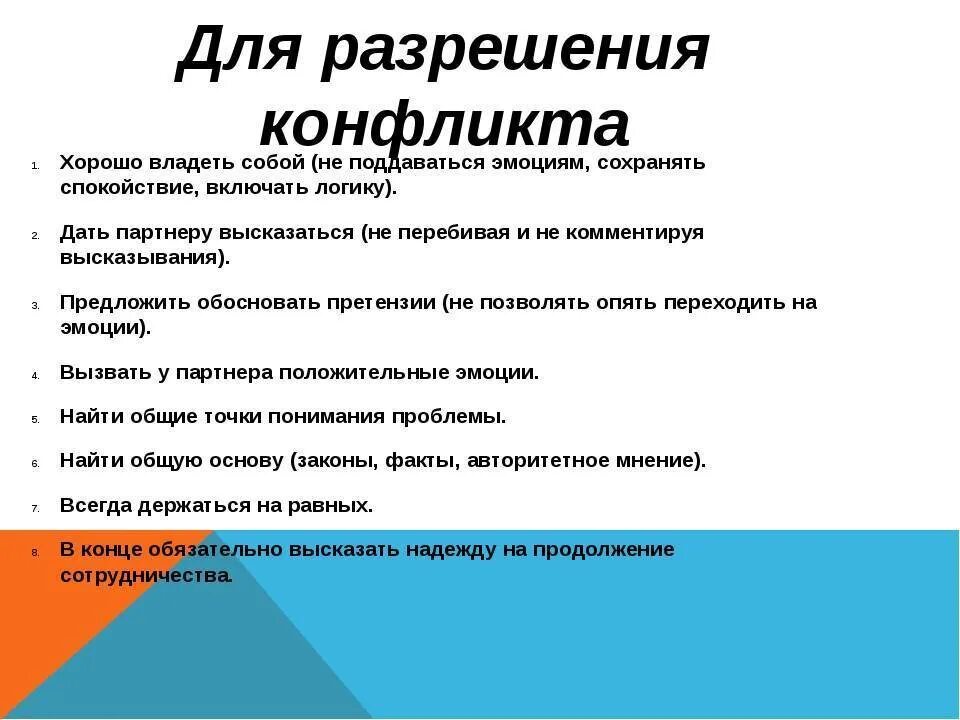 Для разрешения конфликта

1. Хорошо владеть собой (не поддаваться эмоциям, сохранять спокойствие, включать логику).

2. Дать партнеру высказаться (не перебивая и не комментируя высказывания).

3. Предложить обосновать претензии (не позволять опять переходить на эмоции).

4. Вызвать у партнера положительные эмоции.

5. Найти общие точки понимания проблемы.

6. Найти общую основу (законы, факты, авторитетное мнение).

7. Всегда держаться на равных.

8. В конце обязательно высказать надежду на продолжение сотрудничества.